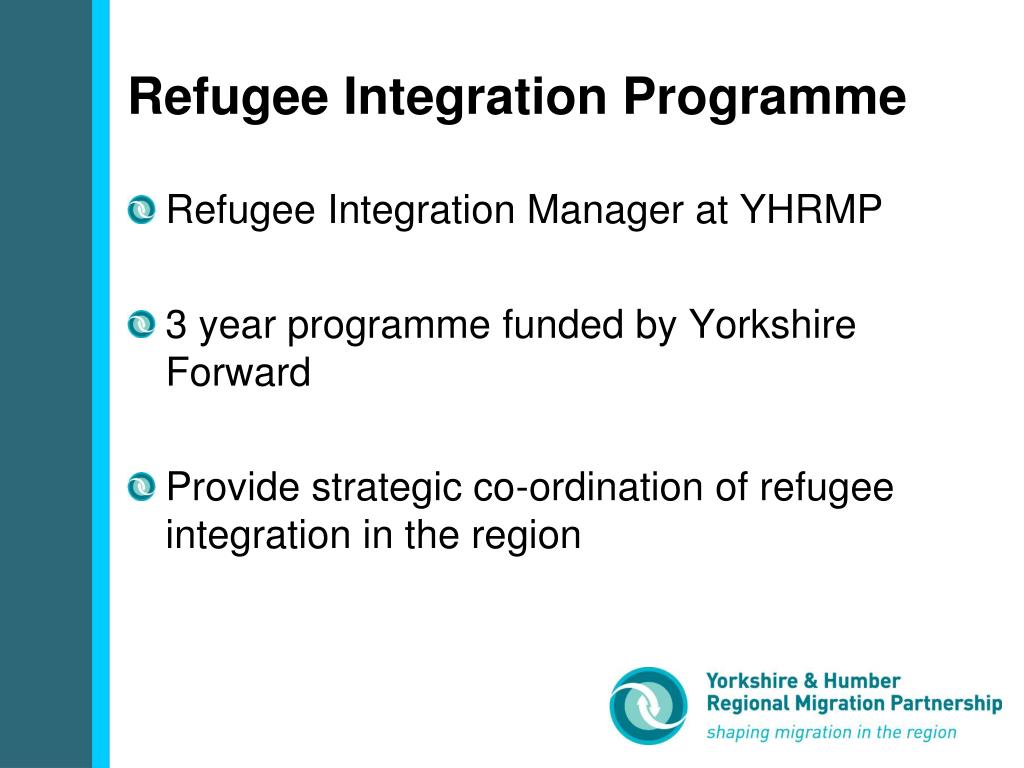 Refugee Integration Programme

Refugee Integration Manager at YHRMP

3 year programme funded by Yorkshire Forward

Provide strategic co-ordination of refugee integration in the region

Yorkshire & Humber
Regional Migration Partnership
shaping migration in the region